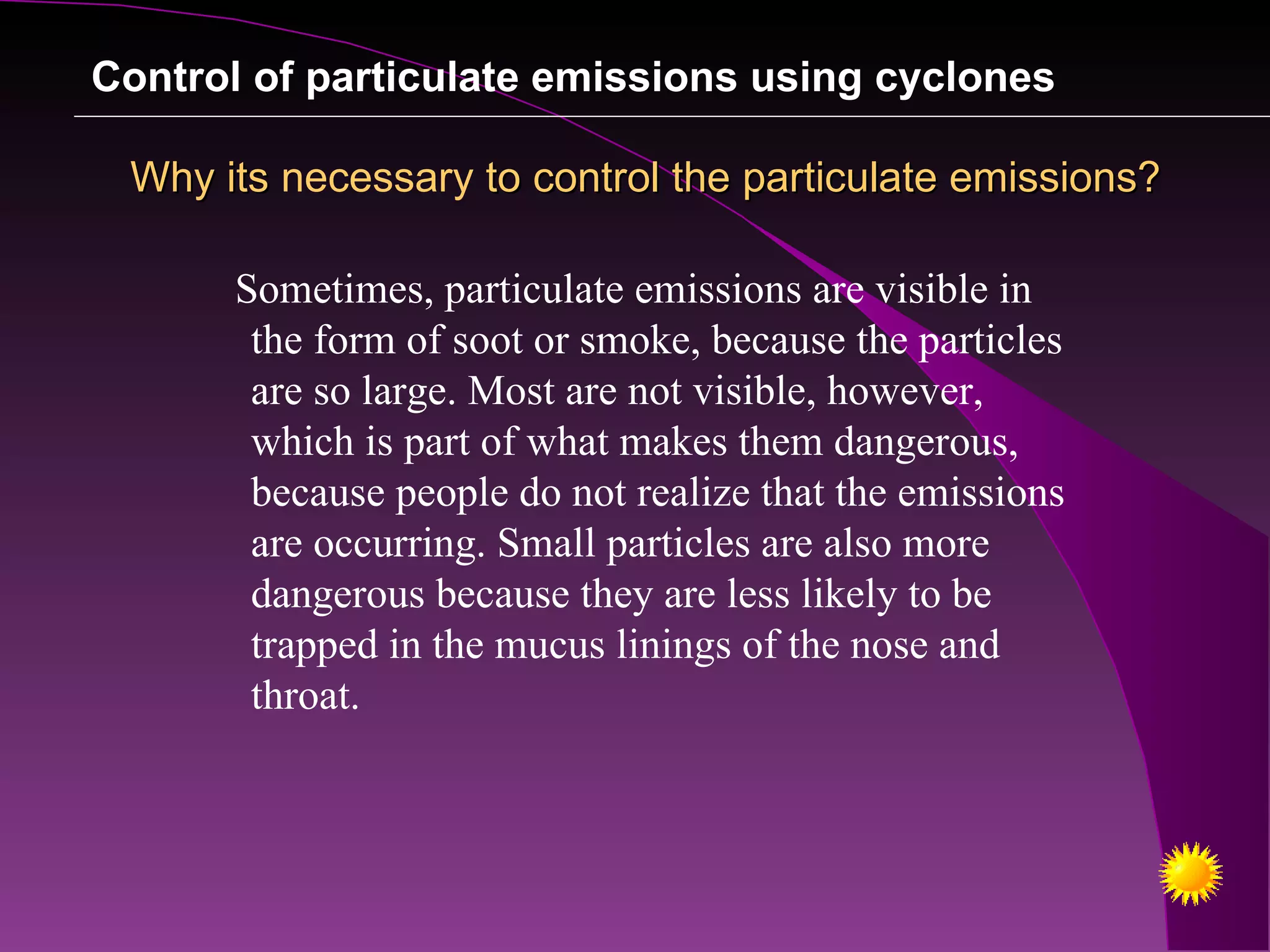 Control of particulate emissions using cyclones

Why its necessary to control the particulate emissions?

Sometimes, particulate emissions are visible in the form of soot or smoke, because the particles are so large. Most are not visible, however, which is part of what makes them dangerous, because people do not realize that the emissions are occurring. Small particles are also more dangerous because they are less likely to be trapped in the mucus linings of the nose and throat.